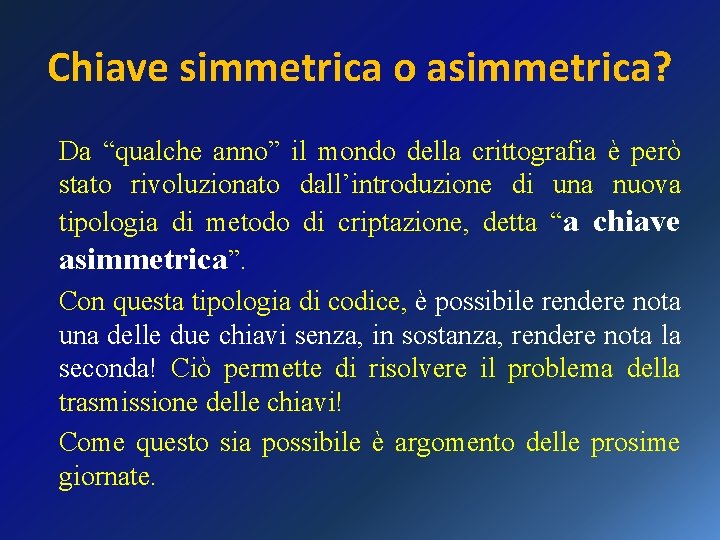 Chiave simmetrica o asimmetrica?

Da “qualche anno” il mondo della crittografia è però stato rivoluzionato dall’introduzione di una nuova tipologia di metodo di criptazione, detta “a chiave asimmetrica”.

Con questa tipologia di codice, è possibile rendere nota una delle due chiavi senza, in sostanza, rendere nota la seconda! Ciò permette di risolvere il problema della trasmissione delle chiavi!

Come questo sia possibile è argomento delle prosime giornate.